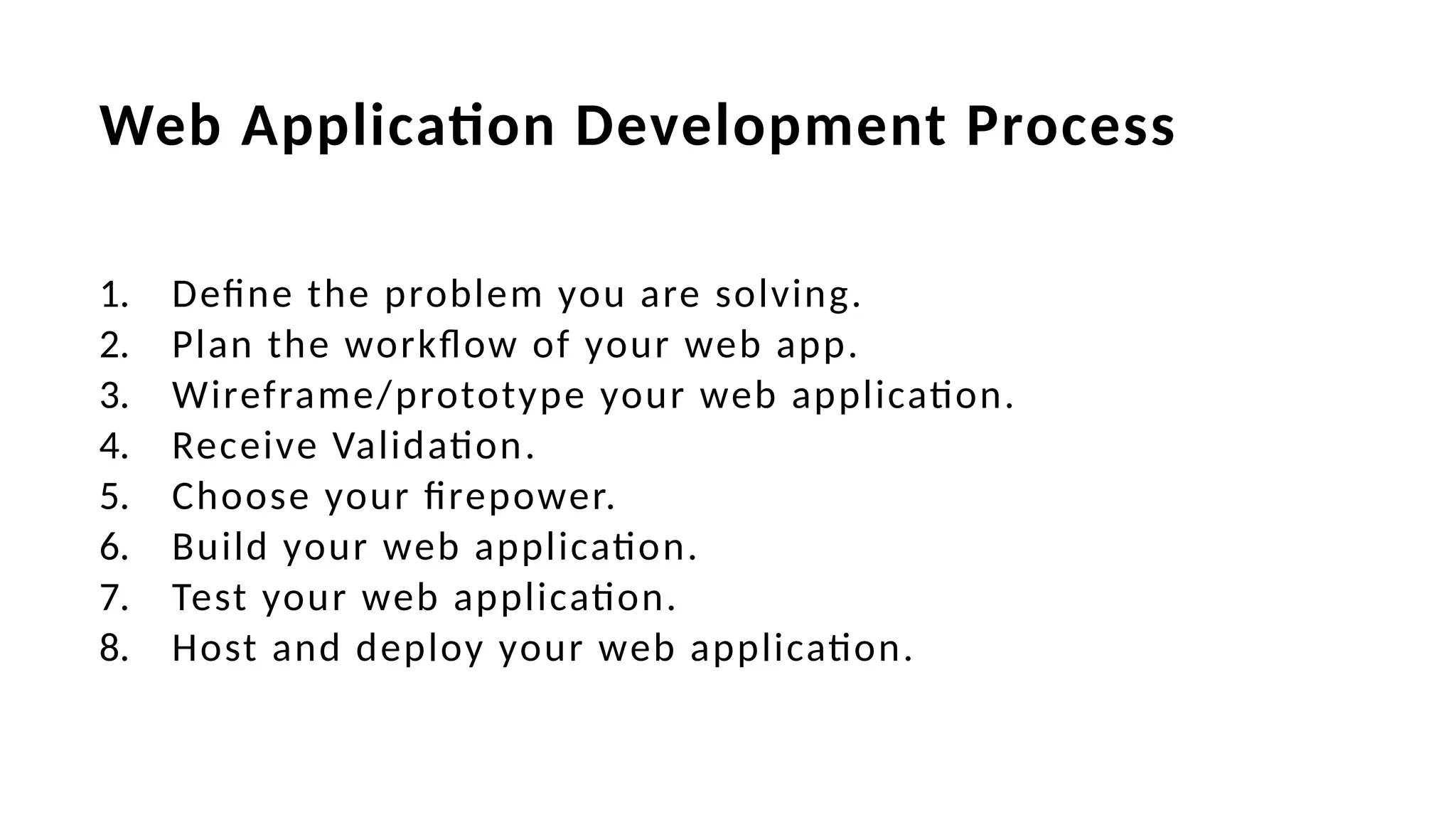 Web Application Development Process

1. Define the problem you are solving.
2. Plan the workflow of your web app.
3. Wireframe/prototype your web application.
4. Receive Validation.
5. Choose your firepower.
6. Build your web application.
7. Test your web application.
8. Host and deploy your web application.